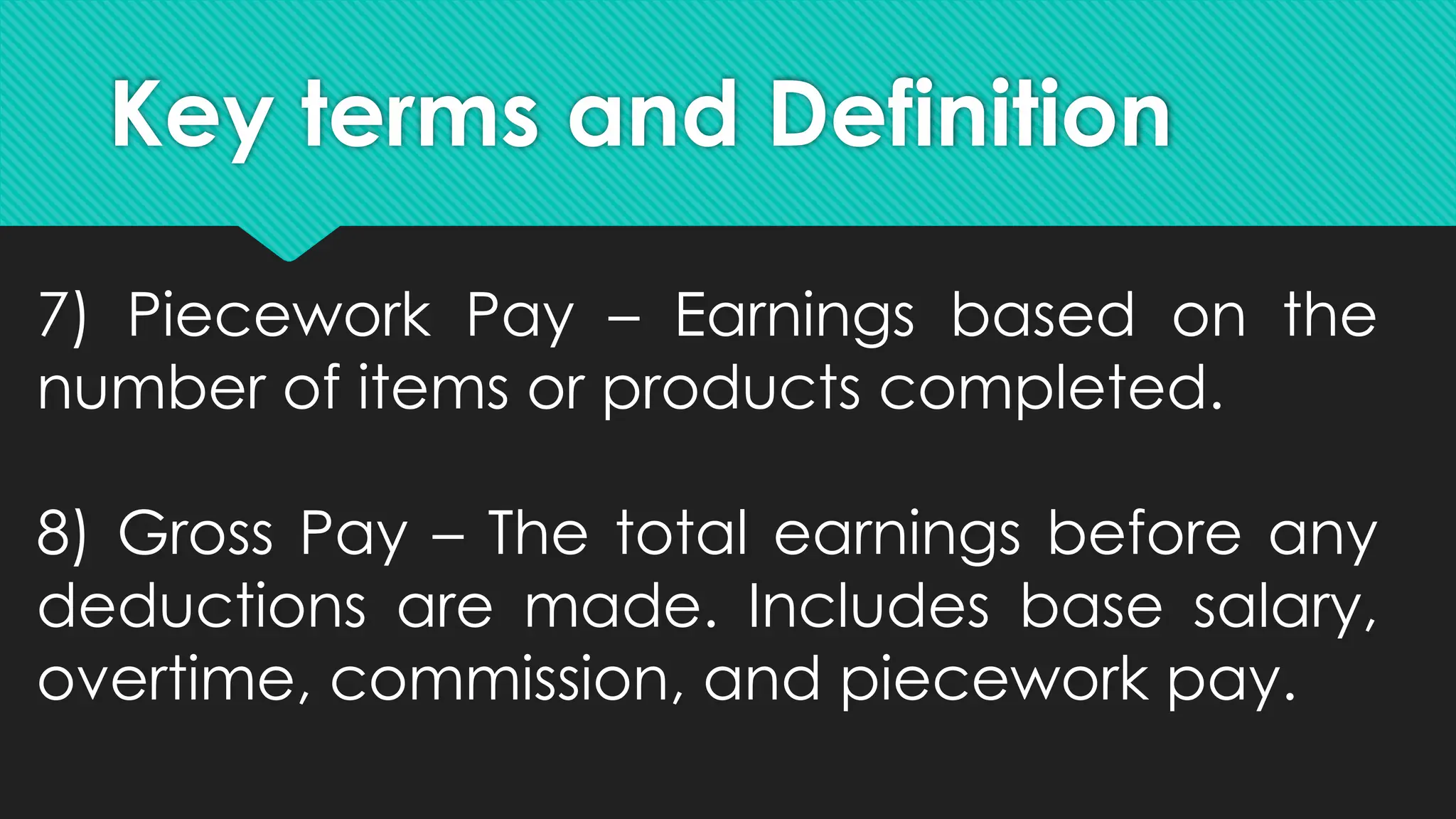 Key terms and Definition

7) Piecework Pay – Earnings based on the number of items or products completed.

8) Gross Pay – The total earnings before any deductions are made. Includes base salary, overtime, commission, and piecework pay.